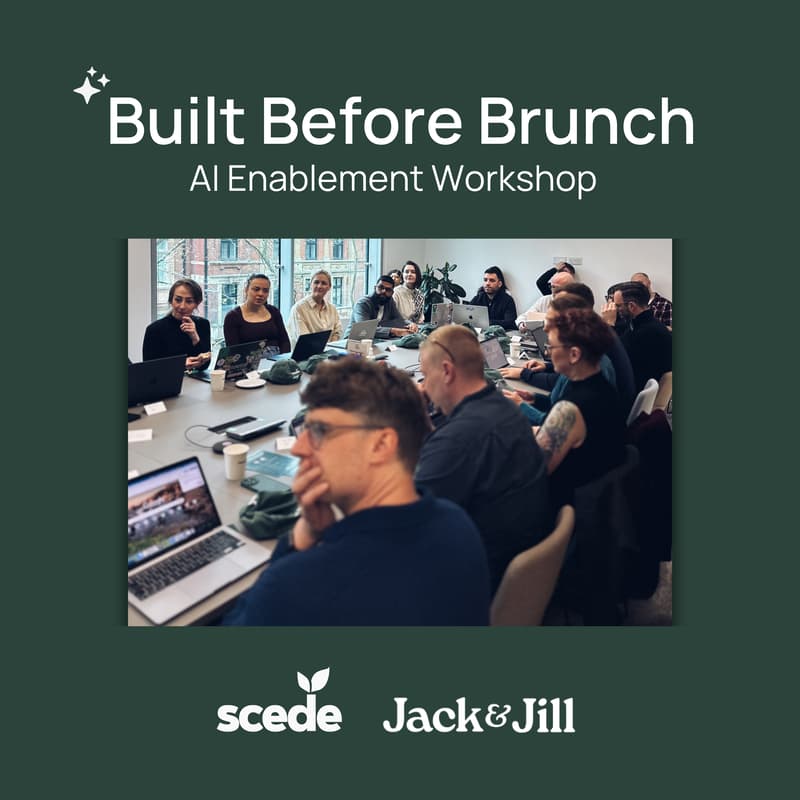 Built Before Brunch
AI Enablement Workshop

scede Jack&Jill